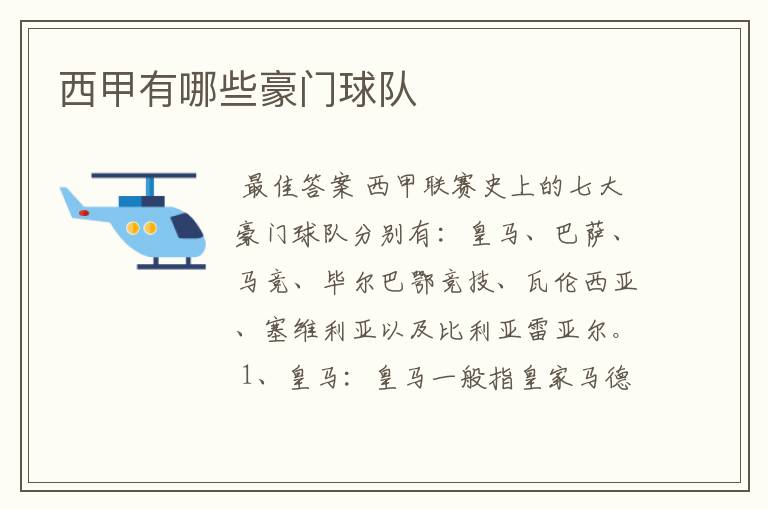 西甲有哪些豪门球队

最佳答案 西甲联赛史上的七大豪门球队分别有：皇马、巴萨、马竞、毕尔巴鄂竞技、瓦伦西亚、塞维利亚以及比利亚雷亚尔。

1、皇马：皇马一般指皇家马德